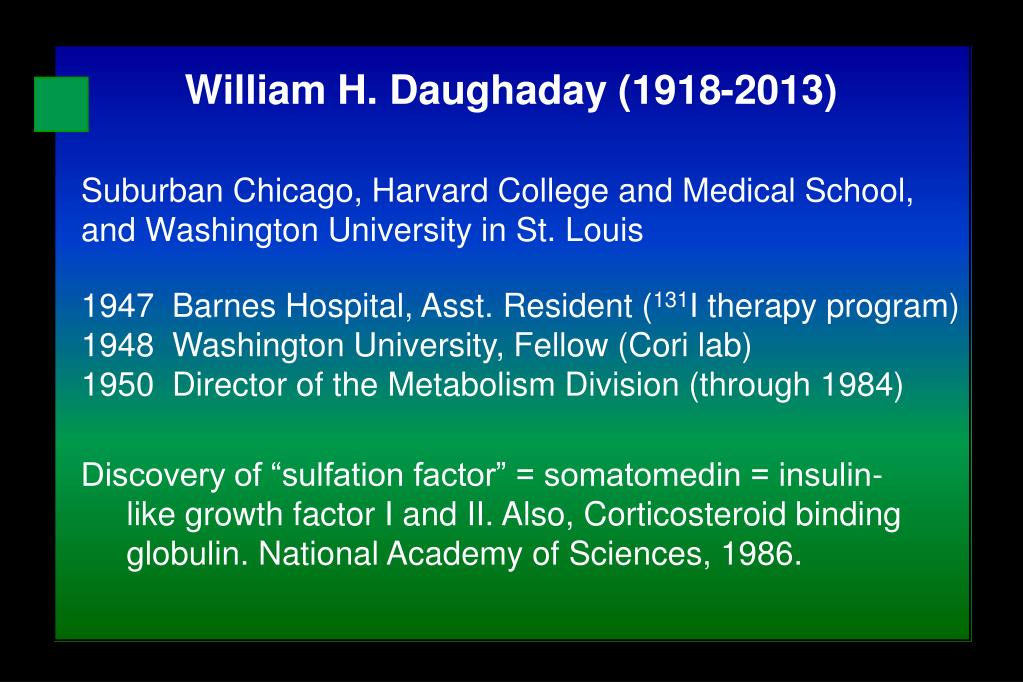 William H. Daughaday (1918-2013)

Suburban Chicago, Harvard College and Medical School, and Washington University in St. Louis

1947 Barnes Hospital, Asst. Resident ($^{131}$I therapy program)
1948 Washington University, Fellow (Cori lab)
1950 Director of the Metabolism Division (through 1984)

Discovery of “sulfation factor” = somatomedin = insulin-like growth factor I and II. Also, Corticosteroid binding globulin. National Academy of Sciences, 1986.